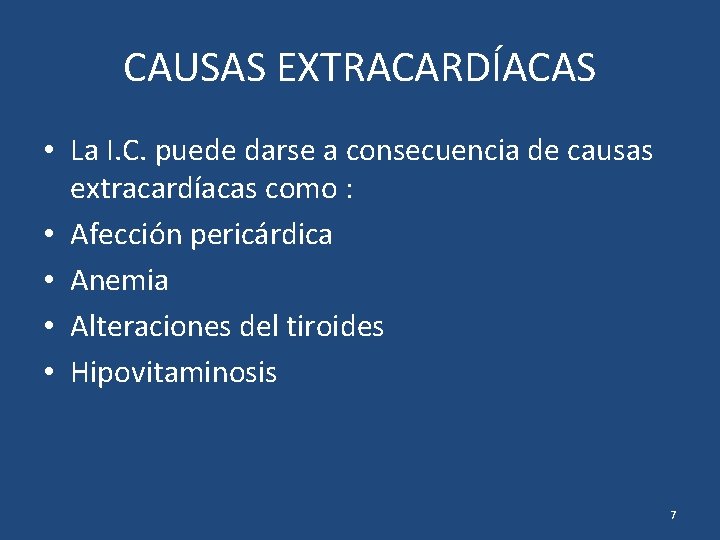 CAUSAS EXTRACARDÍACAS

• La I.C. puede darse a consecuencia de causas extracardíacas como :
• Afección pericárdica
• Anemia
• Alteraciones del tiroides
• Hipovitaminosis

7